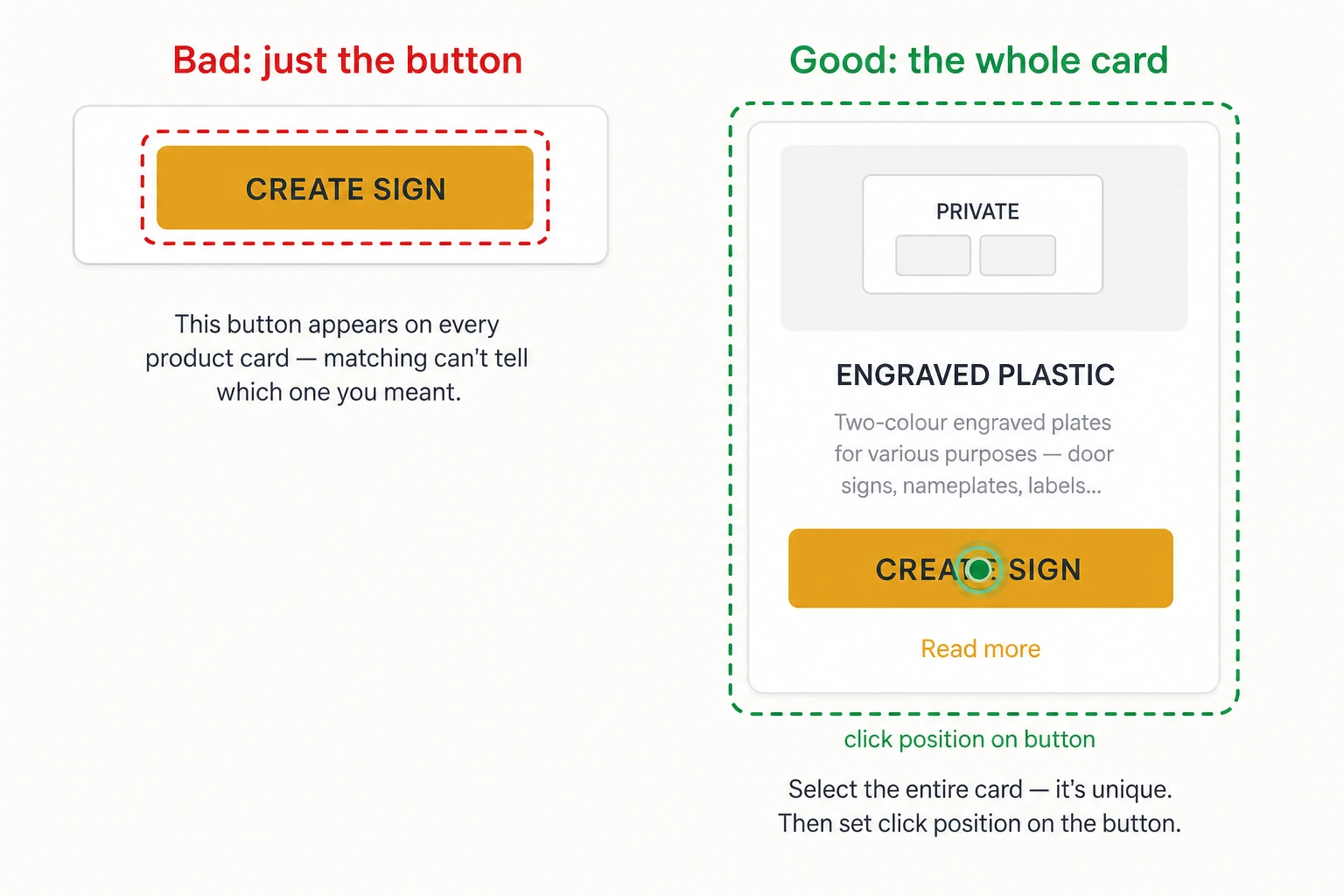 Bad: just the button

CREATE SIGN

This button appears on every product card — matching can't tell which one you meant.

Good: the whole card

PRIVATE

ENGRAVED PLASTIC

Two-colour engraved plates for various purposes — door signs, nameplates, labels...

CREATE SIGN

Read more

click position on button

Select the entire card — it's unique. Then set click position on the button.